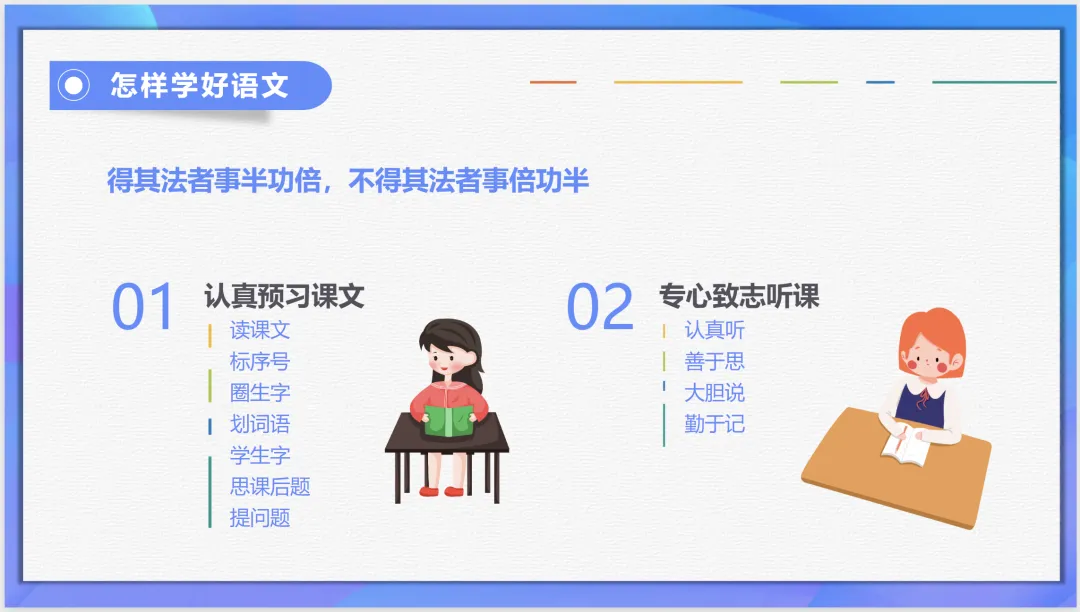 怎样学好语文

得其法者事半功倍，不得其法者事倍功半

01 认真预习课文
读课文
标序号
圈生字
划词语
学生字
思课后题
提问题

02 专心致志听课
认真听
善于思
大胆说
勤于记